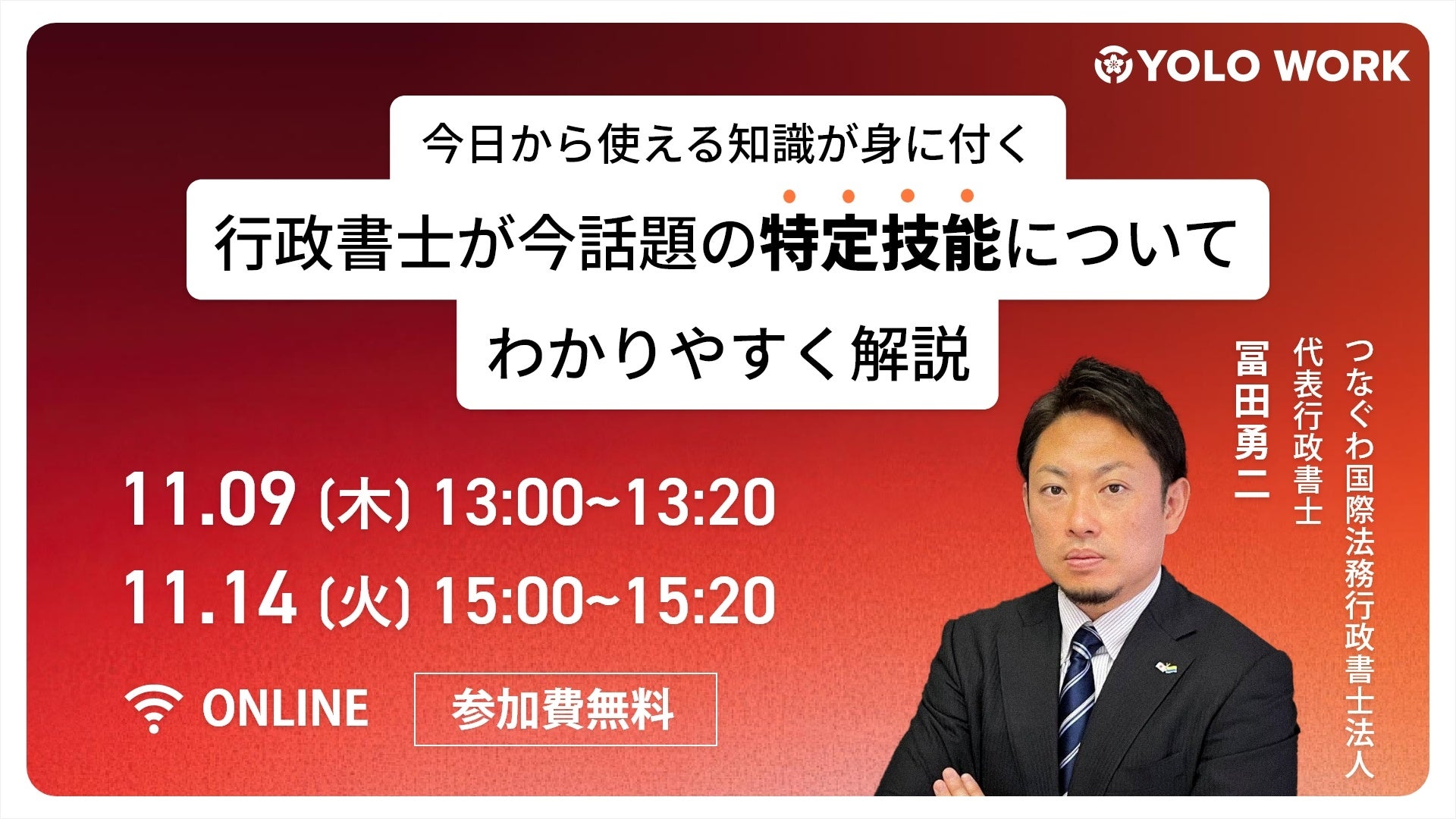 YOLO WORK

今日から使える知識が身に付く
行政書士が今話題の特定技能について
わかりやすく解説

11.09 (木) 13:00~13:20
11.14 (火) 15:00~15:20

ONLINE
参加費無料

つなぐわ国際法務行政書士法人
代表行政書士
冨田勇二